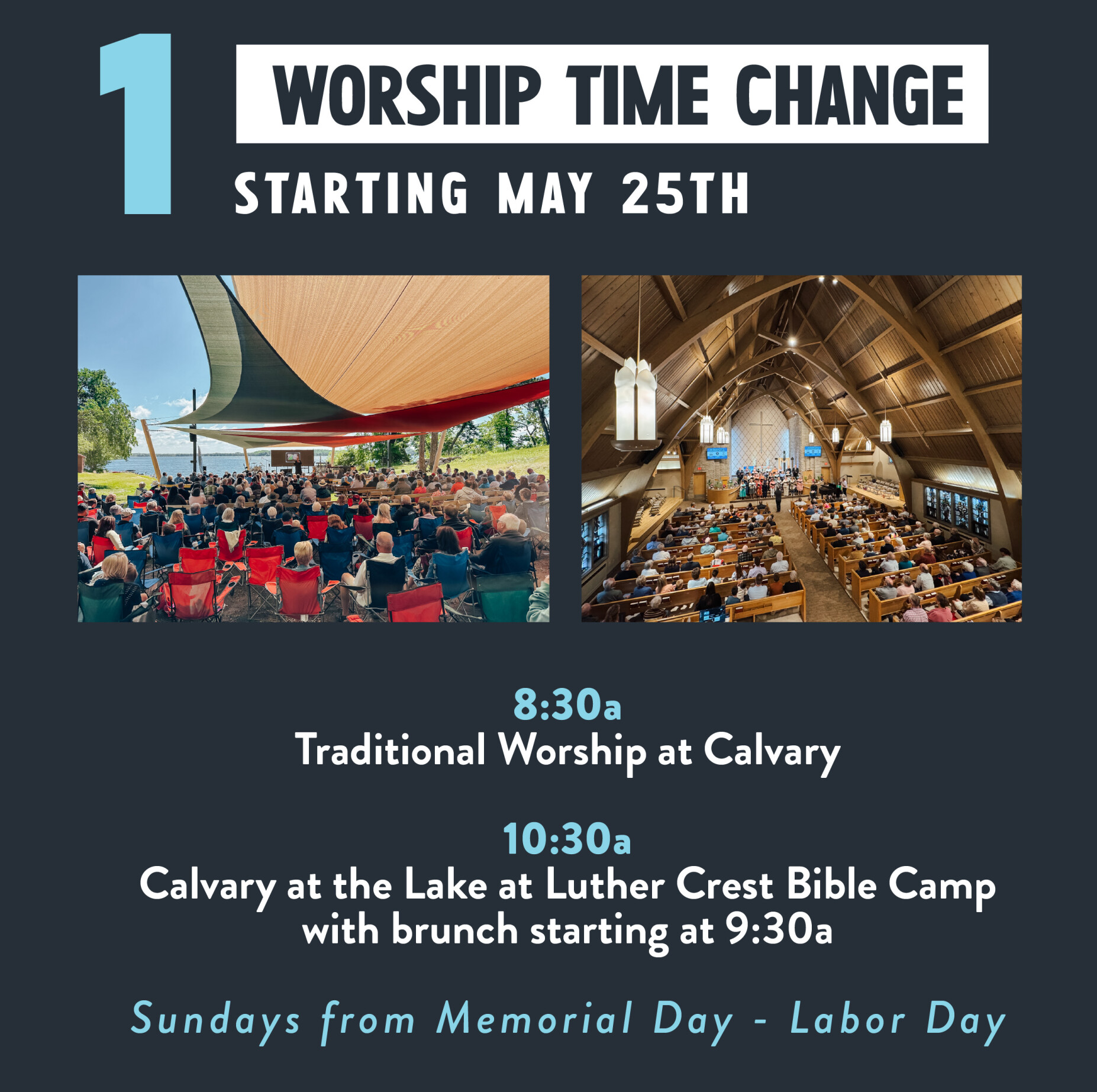 1

WORSHIP TIME CHANGE

STARTING MAY 25TH

8:30a
Traditional Worship at Calvary

10:30a
Calvary at the Lake at Luther Crest Bible Camp with brunch starting at 9:30a

Sundays from Memorial Day - Labor Day